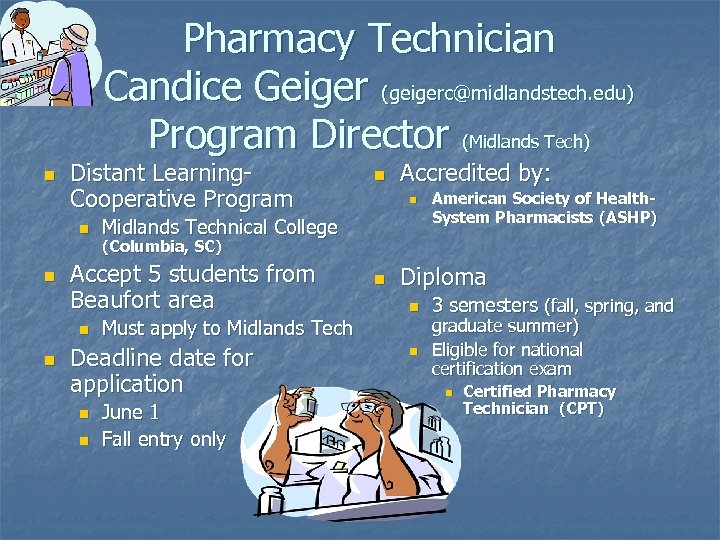 Pharmacy Technician
Candice Geiger (geigerc@midlandstech.edu)
Program Director (Midlands Tech)

Distant Learning-Cooperative Program
Midlands Technical College (Columbia, SC)
Accept 5 students from Beaufort area
Must apply to Midlands Tech
Deadline date for application
June 1
Fall entry only

Accredited by:
American Society of Health-System Pharmacists (ASHP)
Diploma
3 semesters (fall, spring, and graduate summer)
Eligible for national certification exam
Certified Pharmacy Technician (CPT)